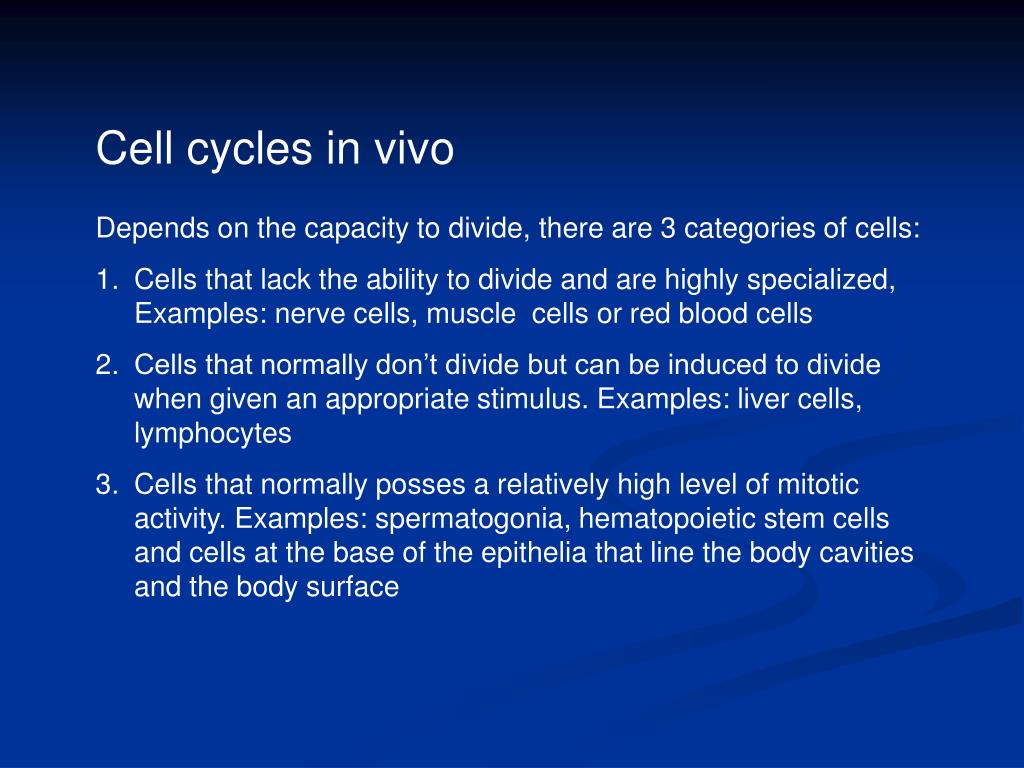 Cell cycles in vivo

Depends on the capacity to divide, there are 3 categories of cells:

1. Cells that lack the ability to divide and are highly specialized, Examples: nerve cells, muscle cells or red blood cells
2. Cells that normally don’t divide but can be induced to divide when given an appropriate stimulus. Examples: liver cells, lymphocytes
3. Cells that normally posses a relatively high level of mitotic activity. Examples: spermatogonia, hematopoietic stem cells and cells at the base of the epithelia that line the body cavities and the body surface